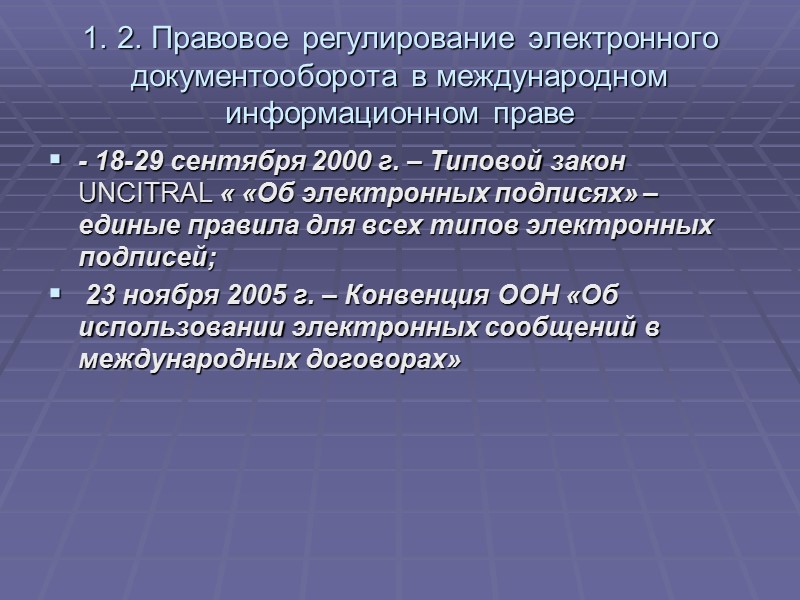 1. 2. Правовое регулирование электронного документооборота в международном информационном праве

- 18-29 сентября 2000 г. – Типовой закон UNCITRAL « «Об электронных подписях» – единые правила для всех типов электронных подписей;

23 ноября 2005 г. – Конвенция ООН «Об использовании электронных сообщений в международных договорах»